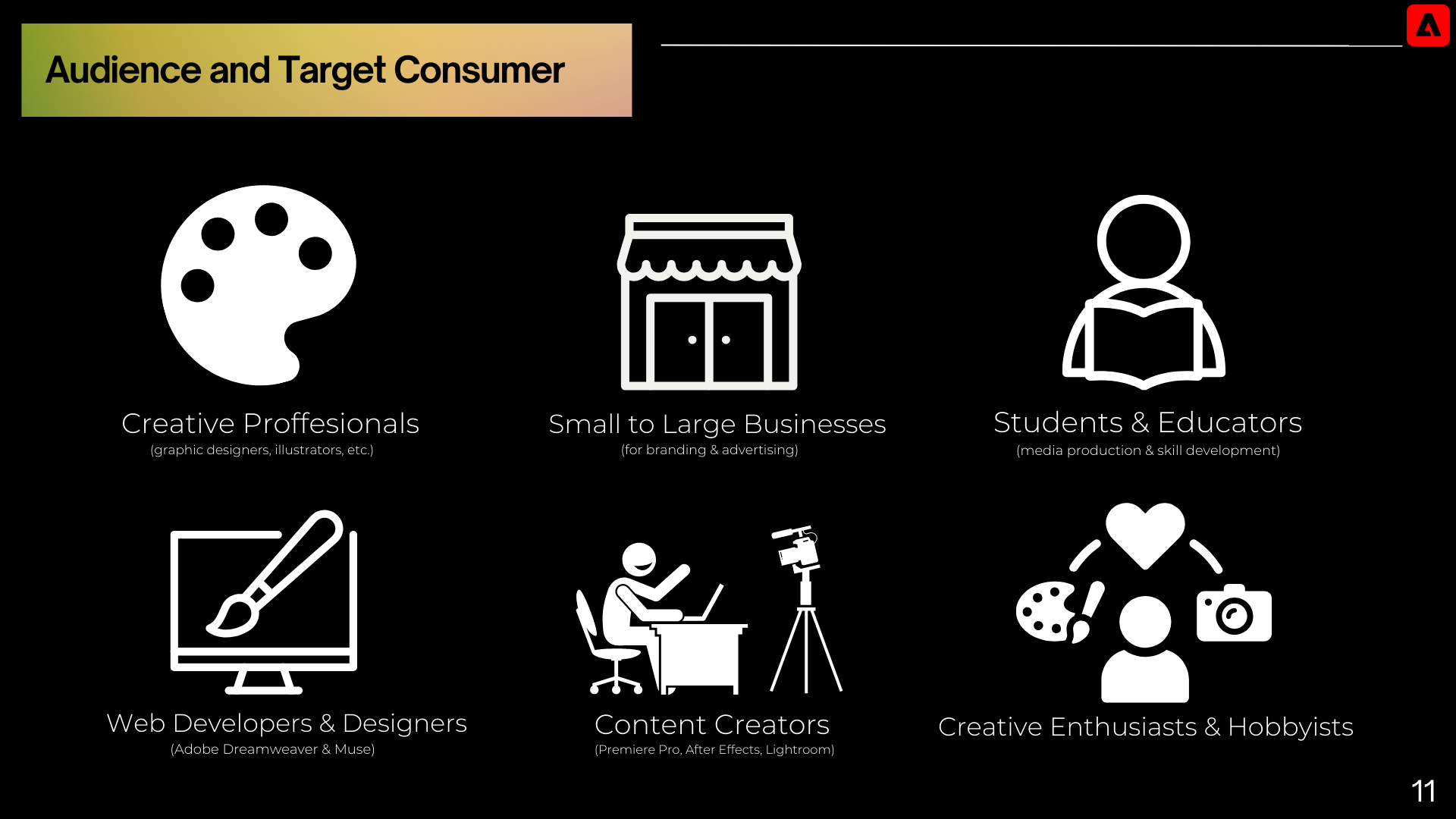 Audience and Target Consumer

Creative Proffesionals
(graphic designers, illustrators, etc.)

Small to Large Businesses
(for branding & advertising)

Students & Educators
(media production & skill development)

Web Developers & Designers
(Adobe Dreamweaver & Muse)

Content Creators
(Premiere Pro, After Effects, Lightroom)

Creative Enthusiasts & Hobbyists

11